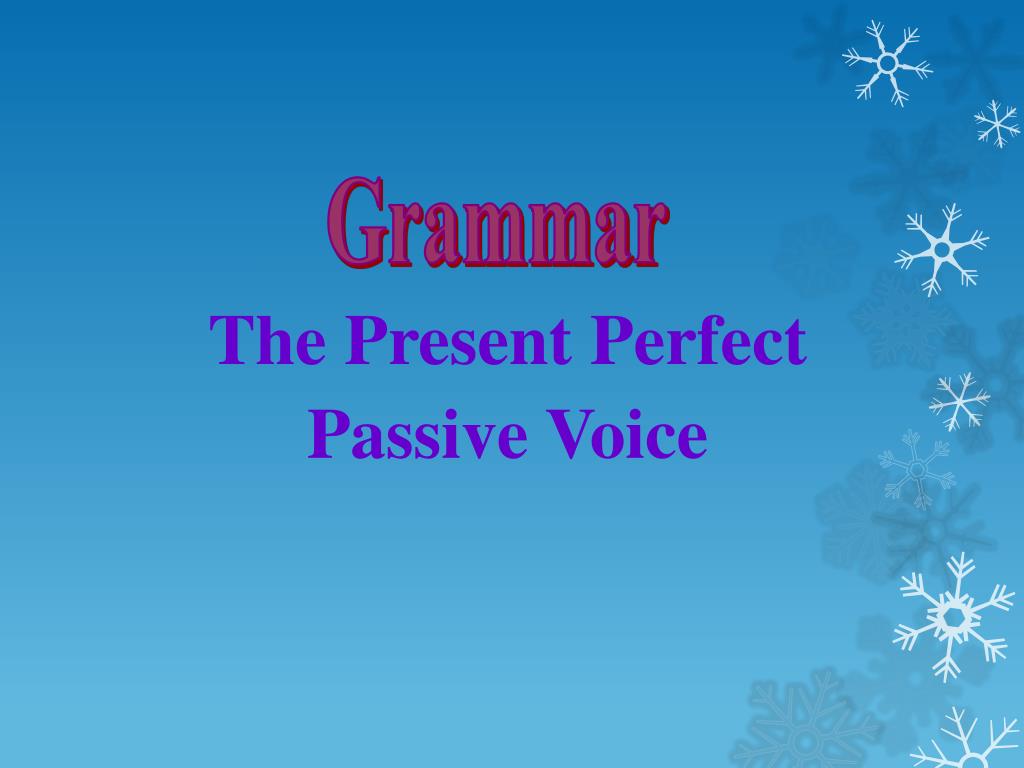 Grammar

The Present Perfect
Passive Voice